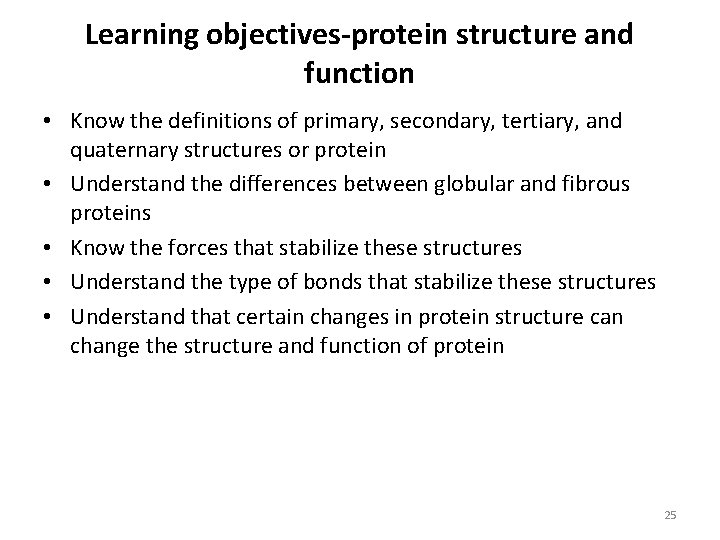 Learning objectives-protein structure and function

• Know the definitions of primary, secondary, tertiary, and quaternary structures or protein
• Understand the differences between globular and fibrous proteins
• Know the forces that stabilize these structures
• Understand the type of bonds that stabilize these structures
• Understand that certain changes in protein structure can change the structure and function of protein

25